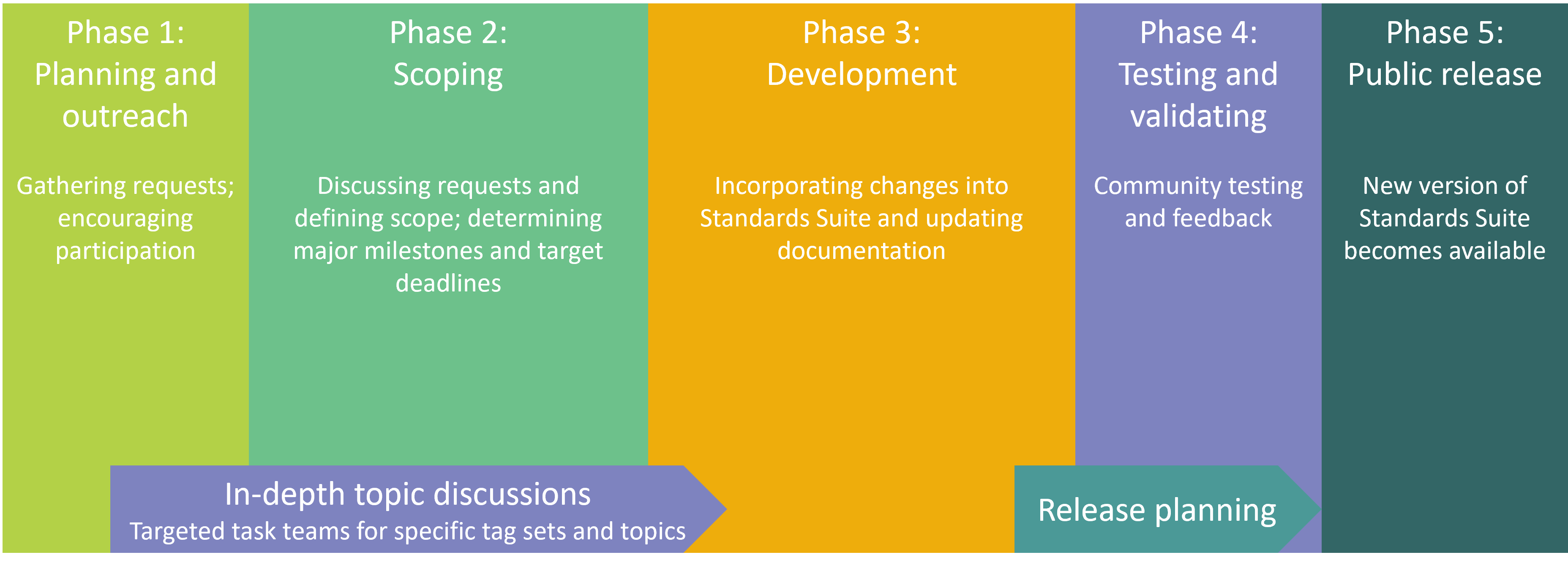 Phase 1: Planning and outreach

Gathering requests; encouraging participation

Phase 2: Scoping

Discussing requests and defining scope; determining major milestones and target deadlines

Phase 3: Development

Incorporating changes into Standards Suite and updating documentation

Phase 4: Testing and validating

Community testing and feedback

Phase 5: Public release

New version of Standards Suite becomes available

In-depth topic discussions
Targeted task teams for specific tag sets and topics

Release planning